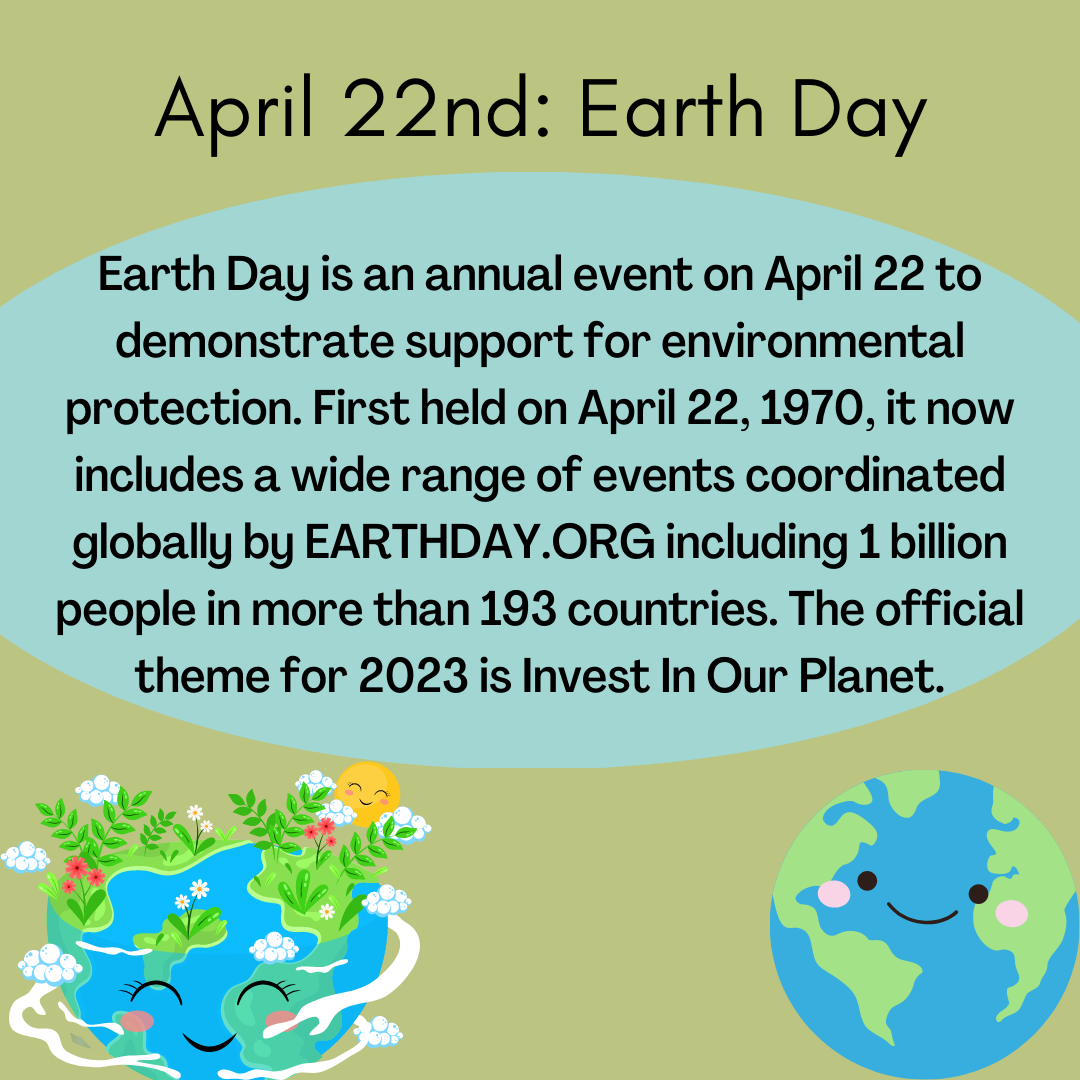 April 22nd: Earth Day

Earth Day is an annual event on April 22 to demonstrate support for environmental protection. First held on April 22, 1970, it now includes a wide range of events coordinated globally by EARTHDAY.ORG including 1 billion people in more than 193 countries. The official theme for 2023 is Invest In Our Planet.